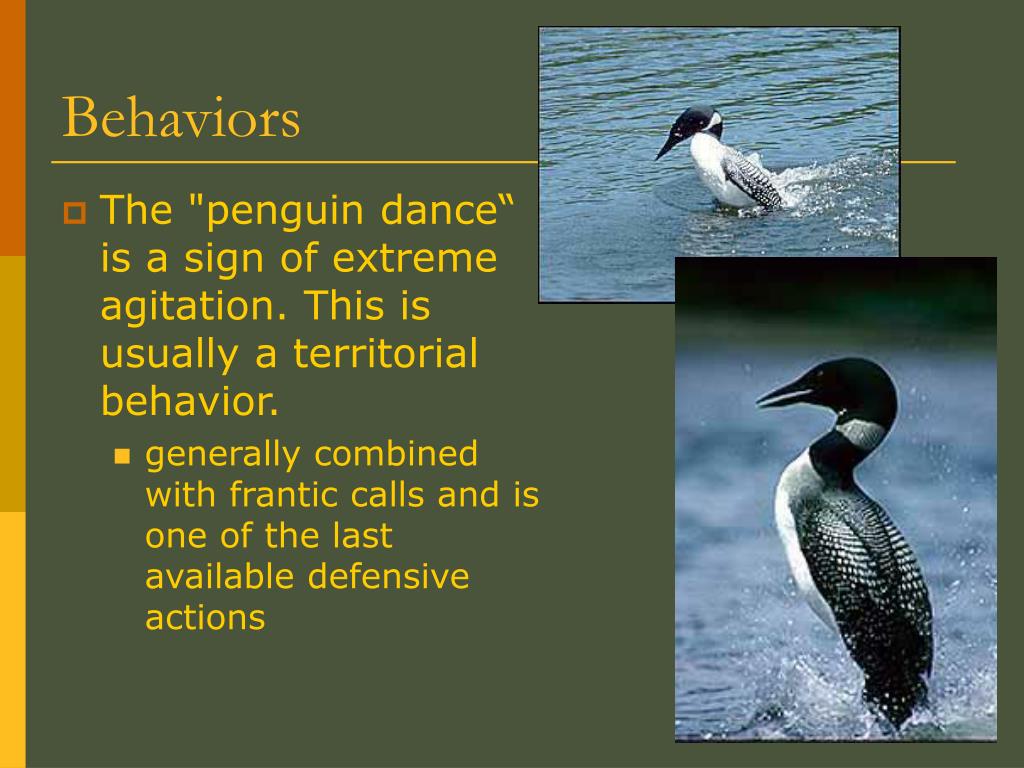 Behaviors

The "penguin dance“ is a sign of extreme agitation. This is usually a territorial behavior.

generally combined with frantic calls and is one of the last available defensive actions